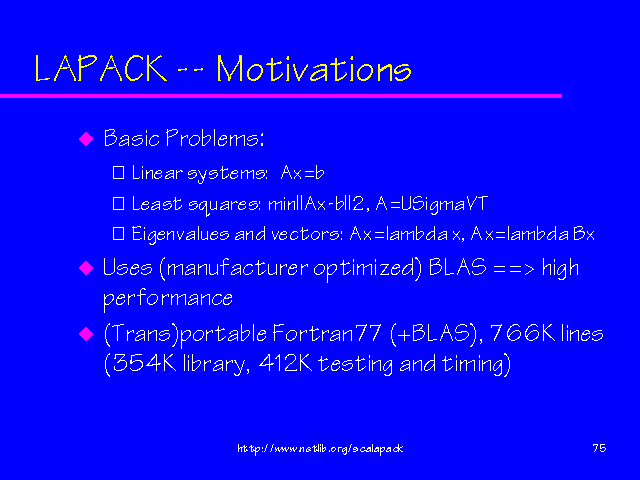 LAPACK -- Motivations

Basic Problems:

Linear systems: Ax=b

Least squares: min||Ax-b||2, A=USigmaVT

Eigenvalues and vectors: Ax=lambda x, Ax=lambda Bx

Uses (manufacturer optimized) BLAS ==> high performance

(Trans)portable Fortran77 (+BLAS), 766K lines (354K library, 412K testing and timing)

http://www.netlib.org/scalapack

75